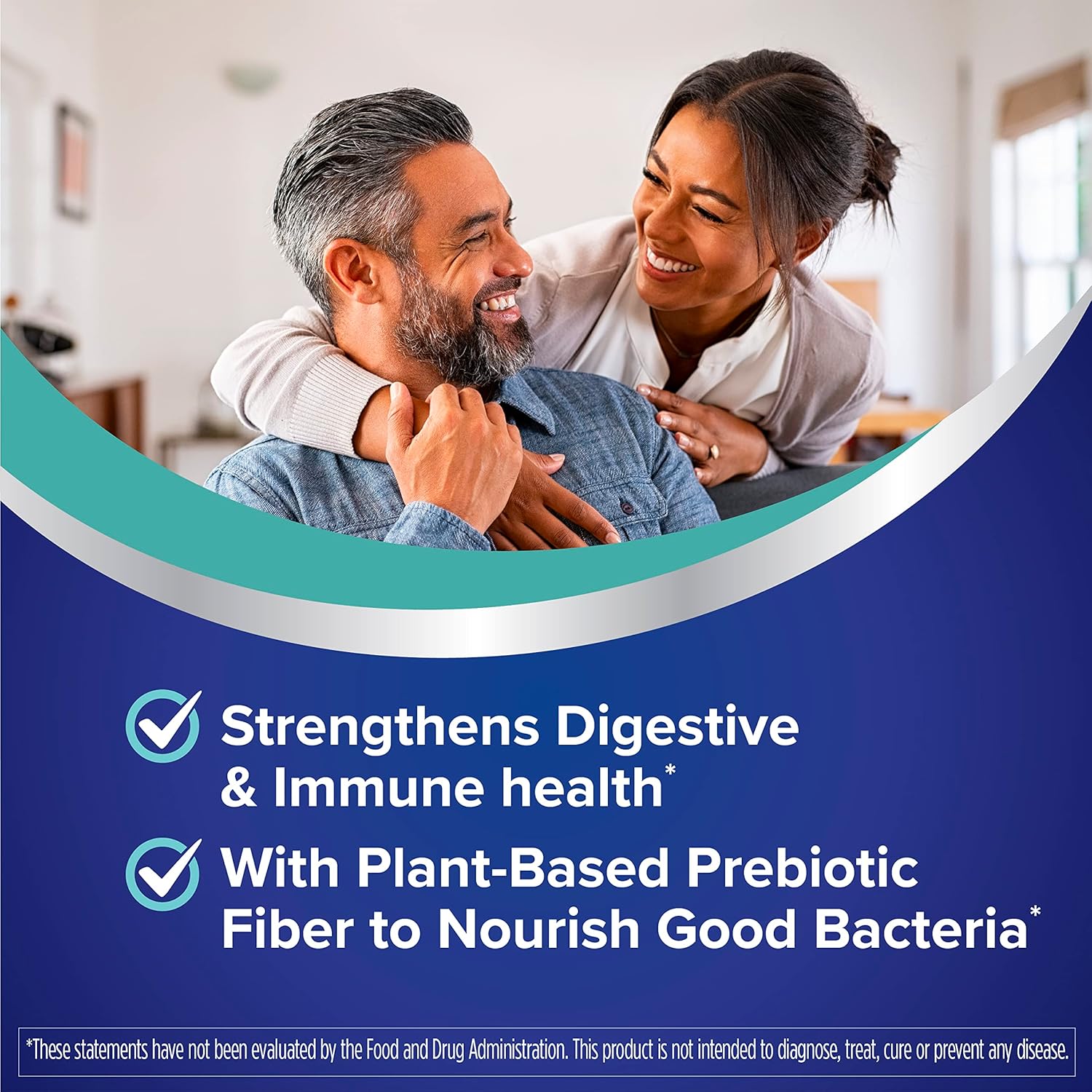 Strengthens Digestive & Immune health*

With Plant-Based Prebiotic Fiber to Nourish Good Bacteria*

*These statements have not been evaluated by the Food and Drug Administration. This product is not intended to diagnose, treat, cure or prevent any disease.